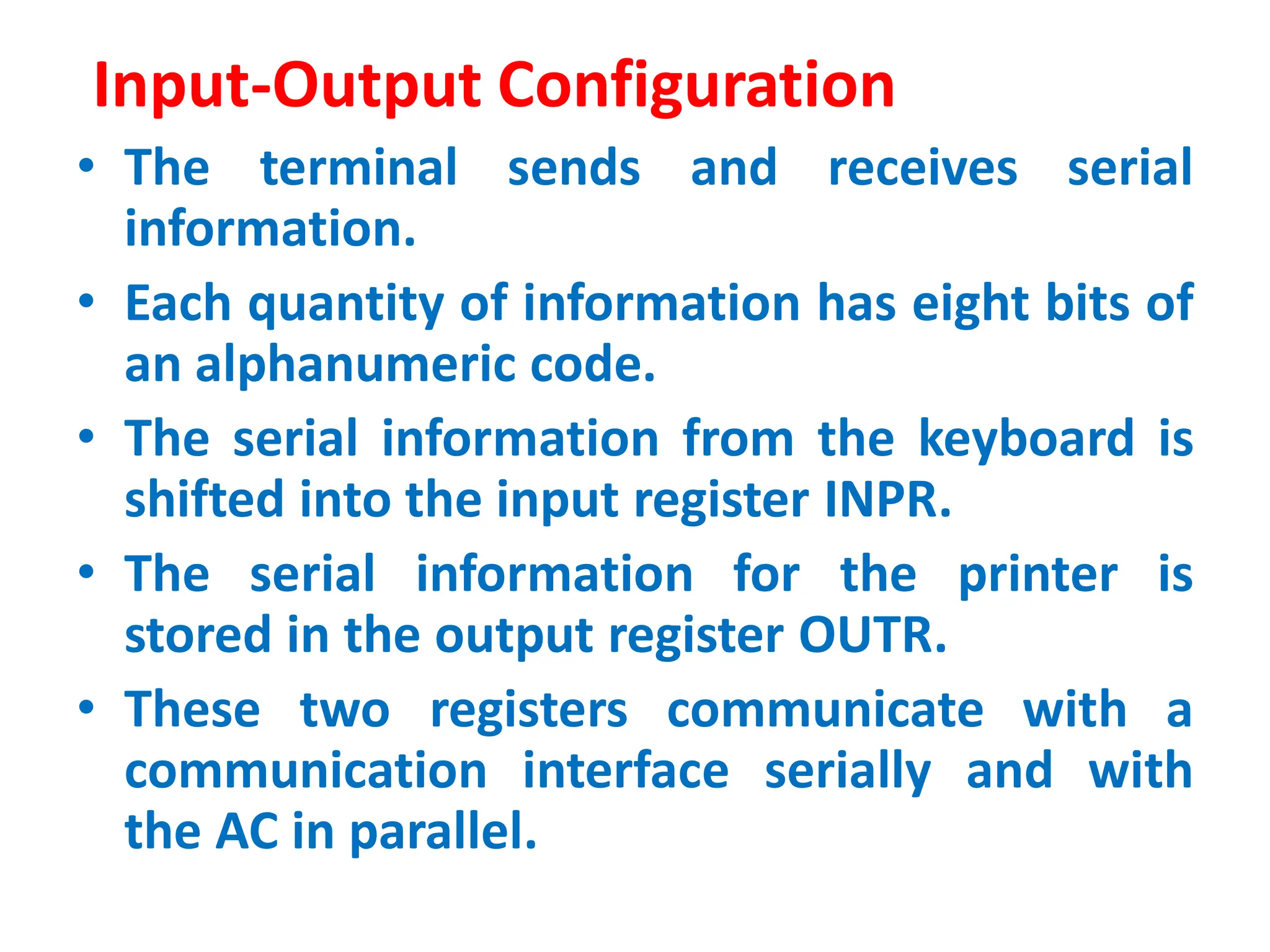 Input-Output Configuration

• The terminal sends and receives serial information.

• Each quantity of information has eight bits of an alphanumeric code.

• The serial information from the keyboard is shifted into the input register INPR.

• The serial information for the printer is stored in the output register OUTR.

• These two registers communicate with a communication interface serially and with the AC in parallel.